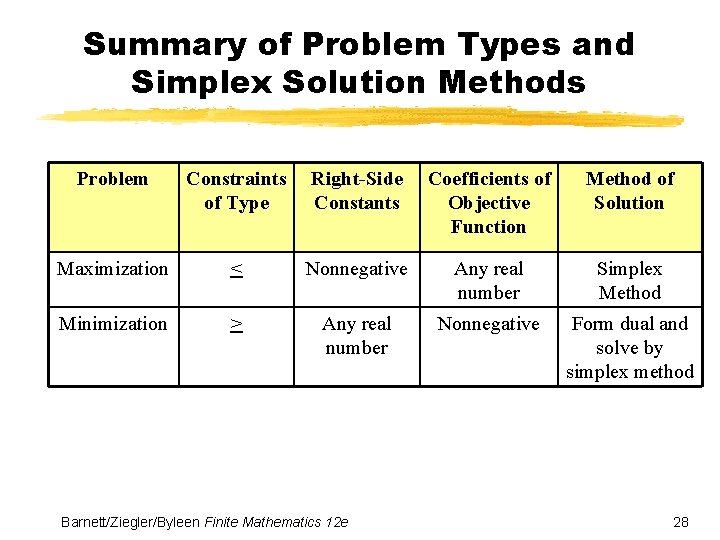 Summary of Problem Types and Simplex Solution Methods

| Problem | Constraints of Type | Right-Side Constants | Coefficients of Objective Function | Method of Solution |
|---|---|---|---|---|
| Maximization | $\leq$ | Nonnegative | Any real number | Simplex Method |
| Minimization | $\geq$ | Any real number | Nonnegative | Form dual and solve by simplex method |

Barnett/Ziegler/Byleen Finite Mathematics 12e

28